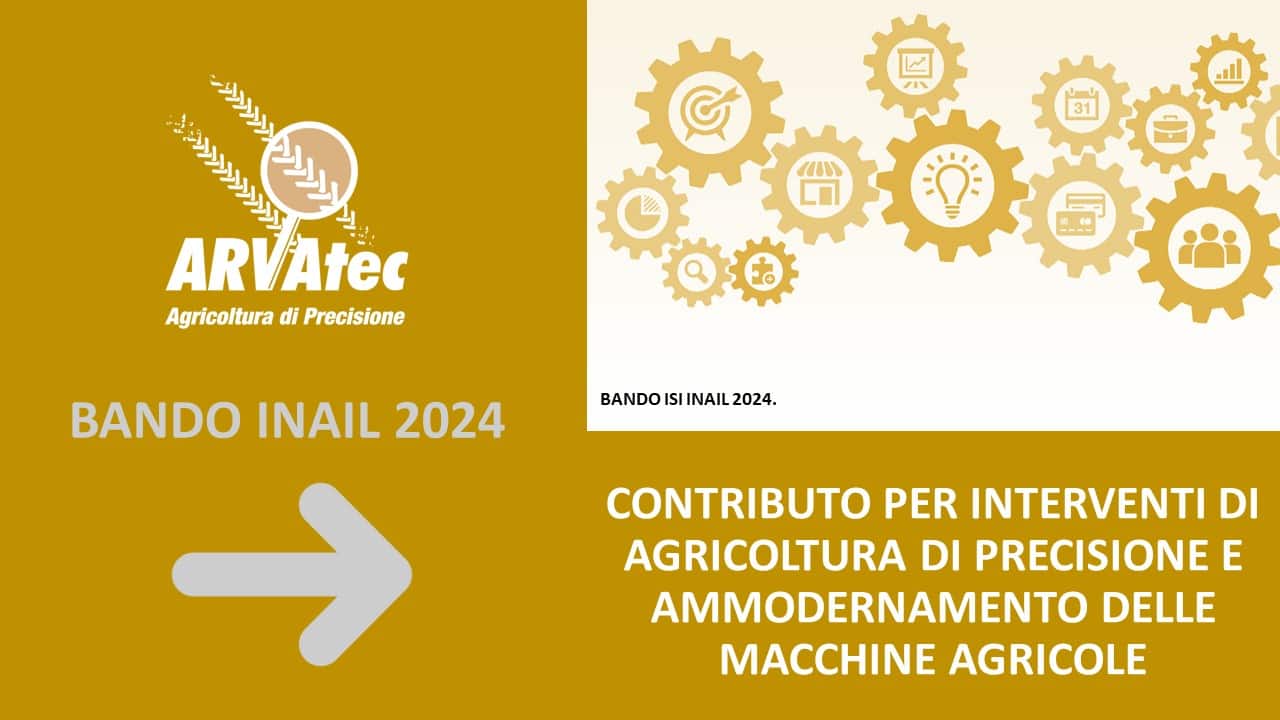 ARVAtec
Agricoltura di Precisione

BANDO INAIL 2024

31

BANDO ISI INAIL 2024.

CONTRIBUTO PER INTERVENTI DI AGRICOLTURA DI PRECISIONE E AMMODERNAMENTO DELLE MACCHINE AGRICOLE